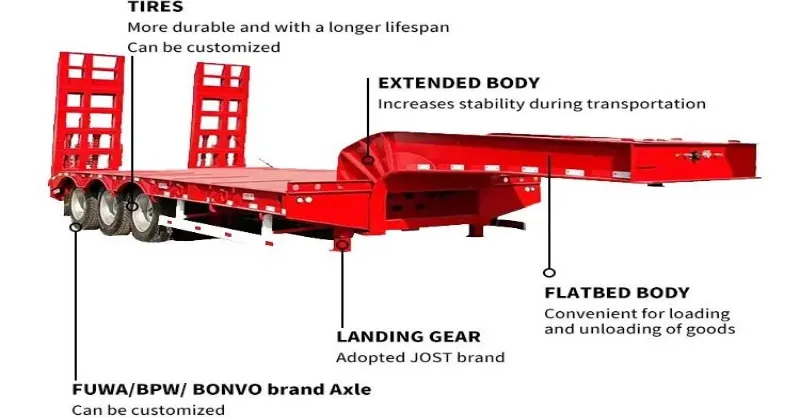 TIRES
More durable and with a longer lifespan
Can be customized

EXTENDED BODY
Increases stability during transportation

FLATBED BODY
Convenient for loading and unloading of goods

LANDING GEAR
Adopted JOST brand

FUWA/BPW/ BONVO brand Axle
Can be customized